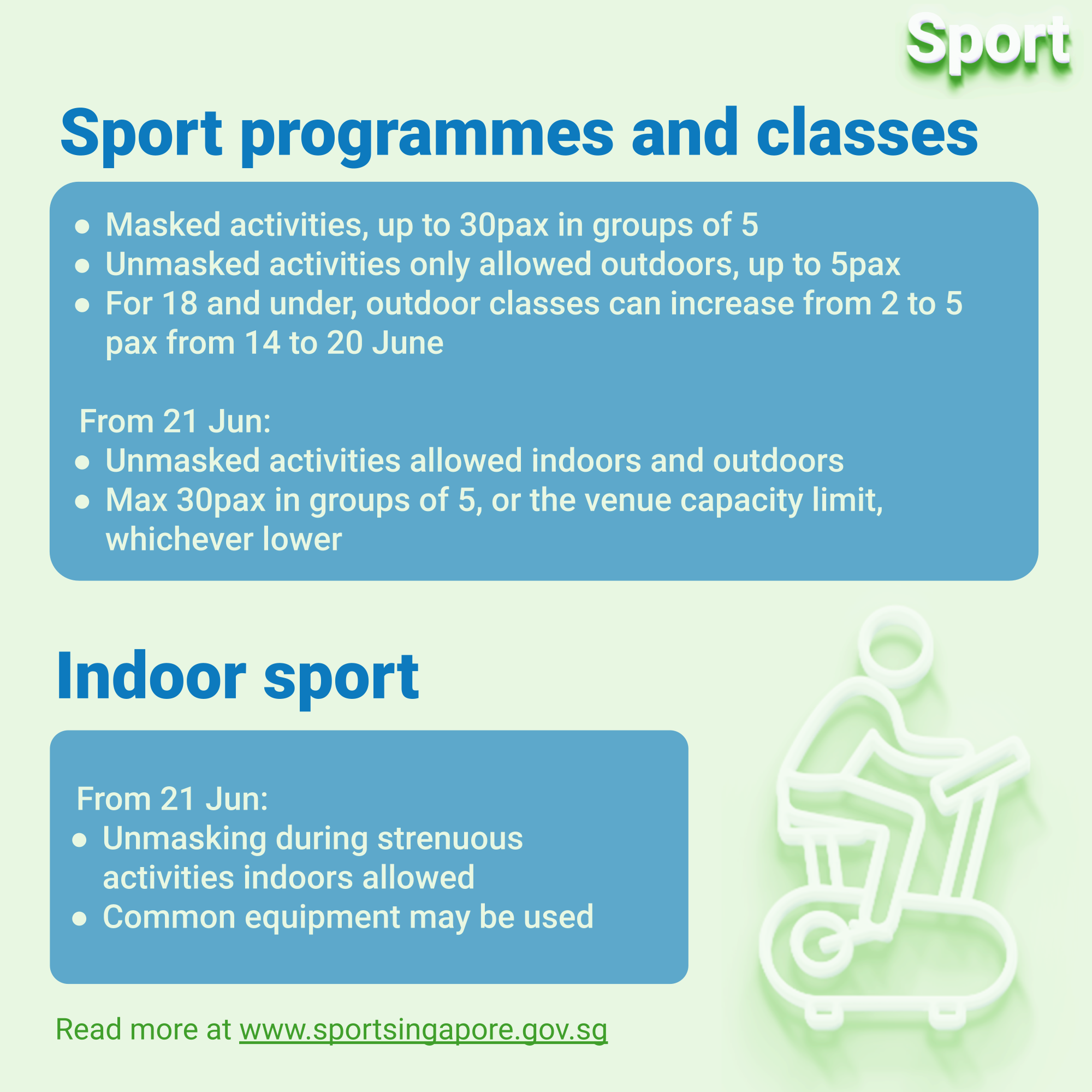 Sport

Sport programmes and classes

- Masked activities, up to 30pax in groups of 5
- Unmasked activities only allowed outdoors, up to 5pax
- For 18 and under, outdoor classes can increase from 2 to 5 pax from 14 to 20 June

From 21 Jun:
- Unmasked activities allowed indoors and outdoors
- Max 30pax in groups of 5, or the venue capacity limit, whichever lower

Indoor sport

From 21 Jun:
- Unmasking during strenuous activities indoors allowed
- Common equipment may be used

Read more at www.sportsingapore.gov.sg